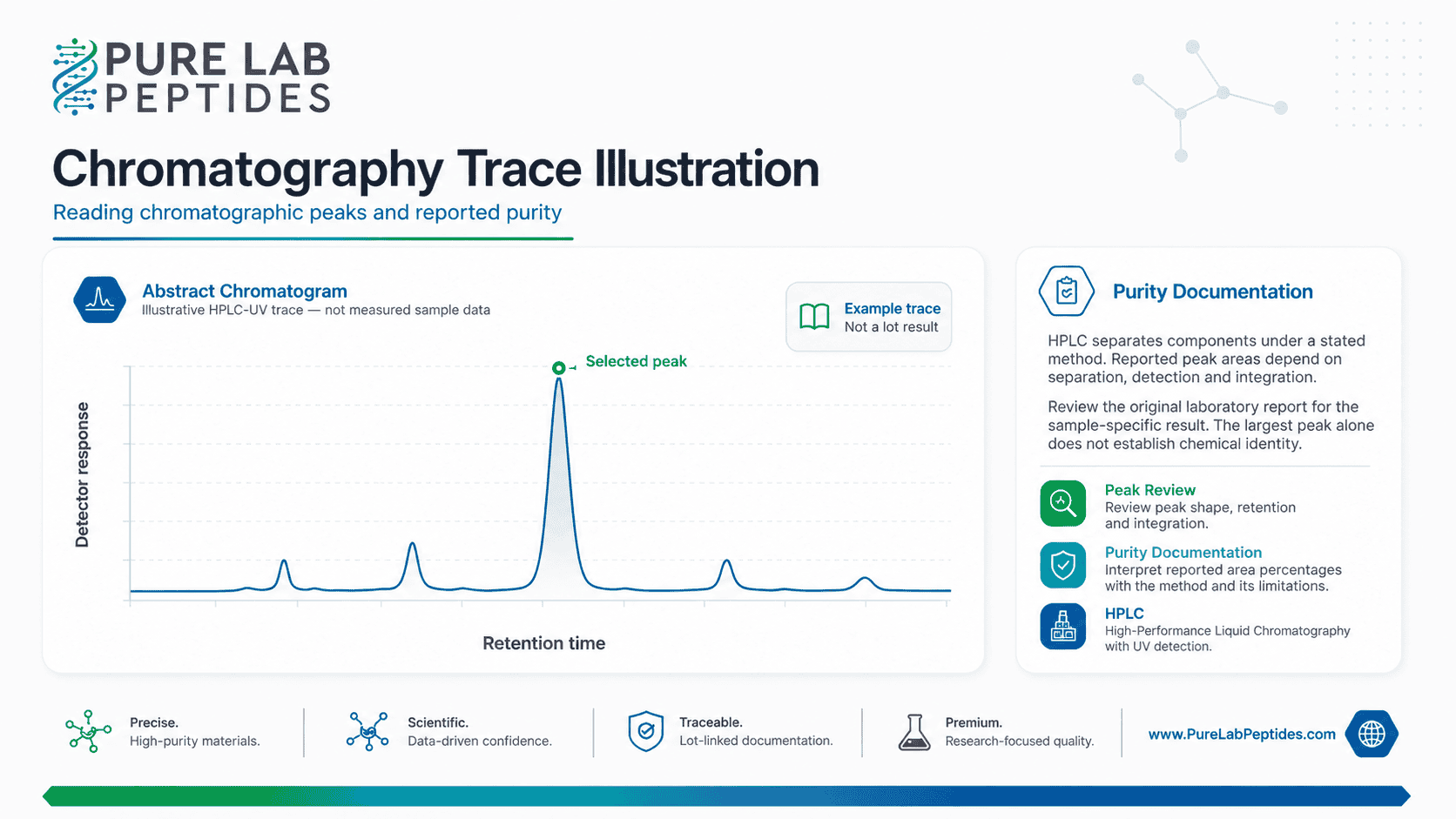 PURE LAB PEPTIDES

Chromatography Trace Illustration

Reading chromatographic peaks and reported purity

Abstract Chromatogram
Illustrative HPLC-UV trace — not measured sample data

Example trace
Not a lot result

Selected peak

Detector response

Retention time

Purity Documentation

HPLC separates components under a stated method. Reported peak areas depend on separation, detection and integration.

Review the original laboratory report for the sample-specific result. The largest peak alone does not establish chemical identity.

Peak Review
Review peak shape, retention and integration.

Purity Documentation
Interpret reported area percentages with the method and its limitations.

HPLC
High-Performance Liquid Chromatography with UV detection.

Precise.
High-purity materials.

Scientific.
Data-driven confidence.

Traceable.
Lot-linked documentation.

Premium.
Research-focused quality.

www.PureLabPeptides.com